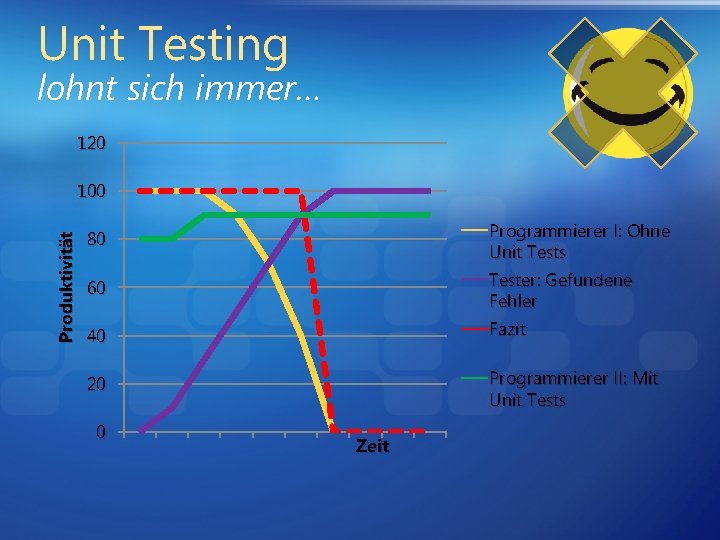 Unit Testing
lohnt sich immer...

120
100
80
60
40
20
0
Produktivität
Zeit

Programmierer I: Ohne Unit Tests
Tester: Gefundene Fehler
Fazit
Programmierer II: Mit Unit Tests